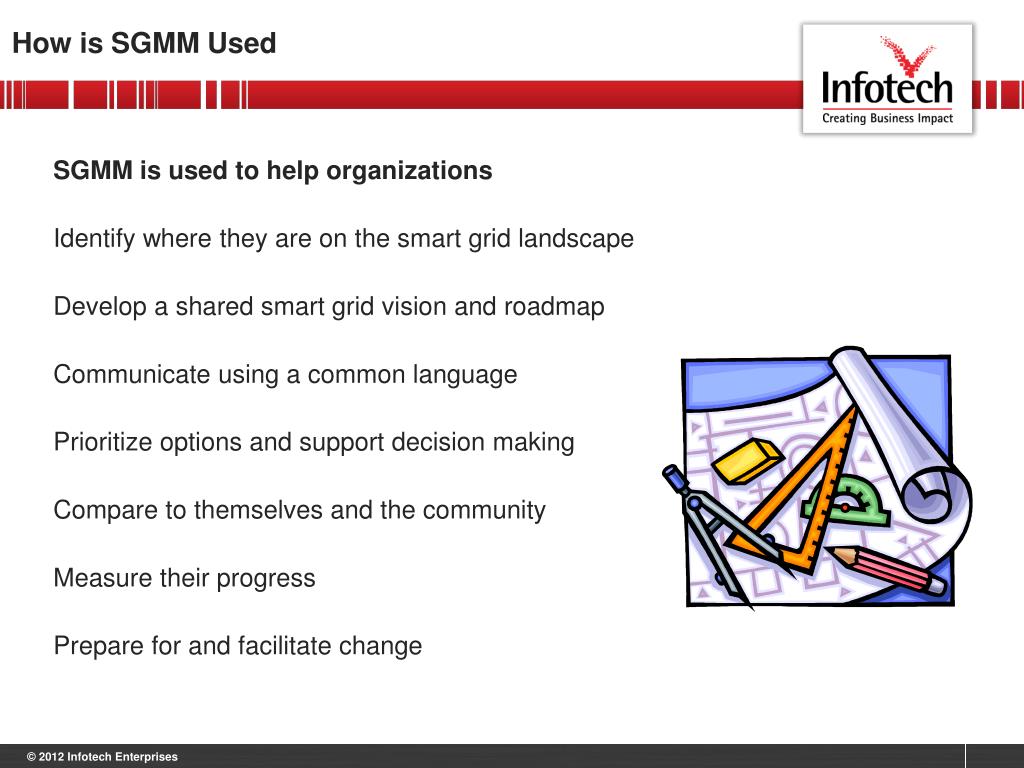 How is SGMM Used

Infotech
Creating Business Impact

SGMM is used to help organizations

Identify where they are on the smart grid landscape

Develop a shared smart grid vision and roadmap

Communicate using a common language

Prioritize options and support decision making

Compare to themselves and the community

Measure their progress

Prepare for and facilitate change

© 2012 Infotech Enterprises